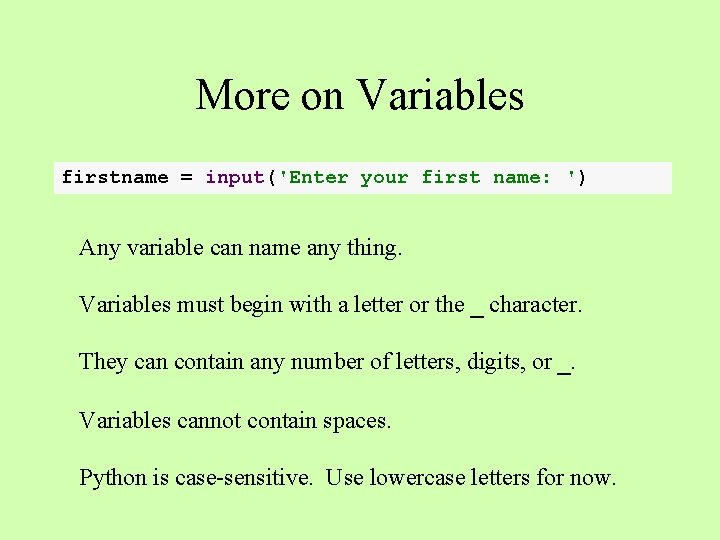 More on Variables

firstname = input('Enter your first name: ')

Any variable can name any thing.

Variables must begin with a letter or the _ character.

They can contain any number of letters, digits, or _.

Variables cannot contain spaces.

Python is case-sensitive.  Use lowercase letters for now.